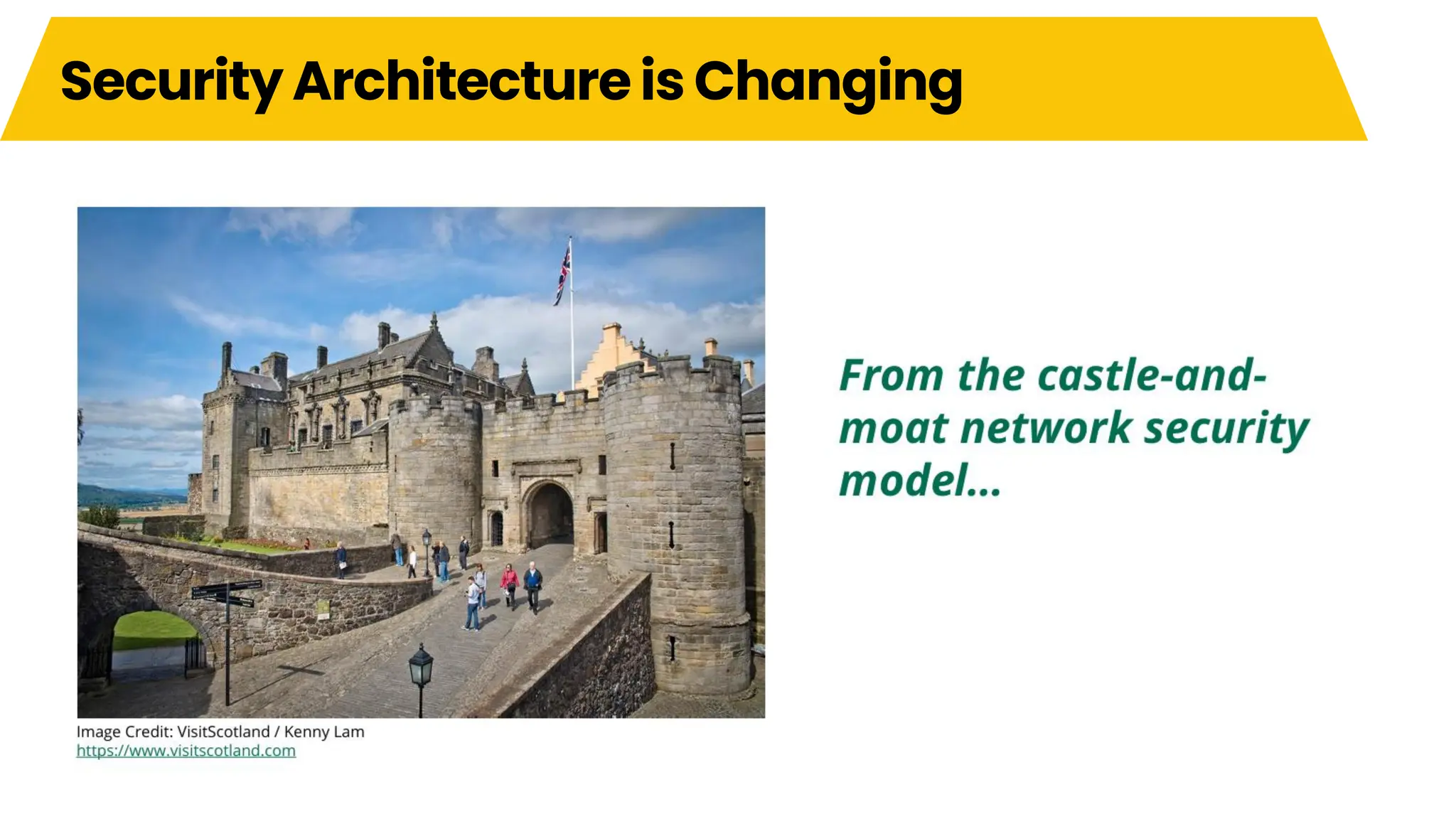 Security Architecture is Changing

Image Credit: VisitScotland / Kenny Lam
https://www.visitscotland.com

From the castle-and-moat network security model...